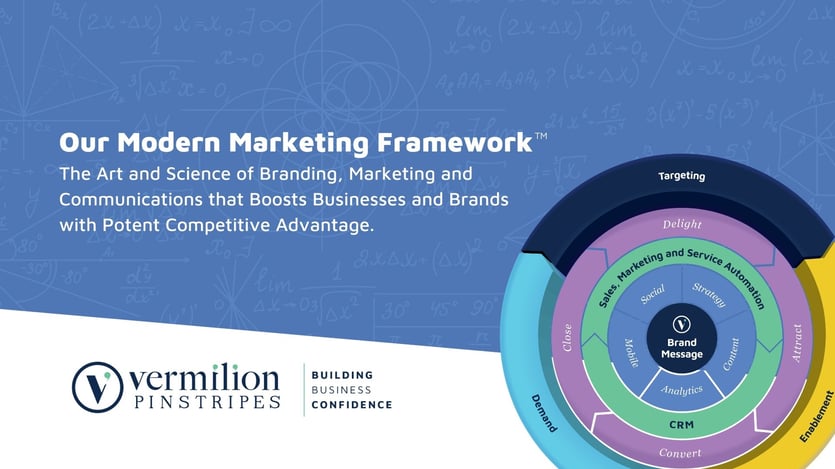 Our Modern Marketing Framework™

The Art and Science of Branding, Marketing and Communications that Boosts Businesses and Brands with Potent Competitive Advantage.

vermilion PINSTRIPES

BUILDING BUSINESS CONFIDENCE

Targeting

Delight

Sales, Marketing and Service Automation

Social

Strategy

Brand Message

Mobile

Content

Analytics

Close

Attract

CRM

Convert

Demand

Enablement